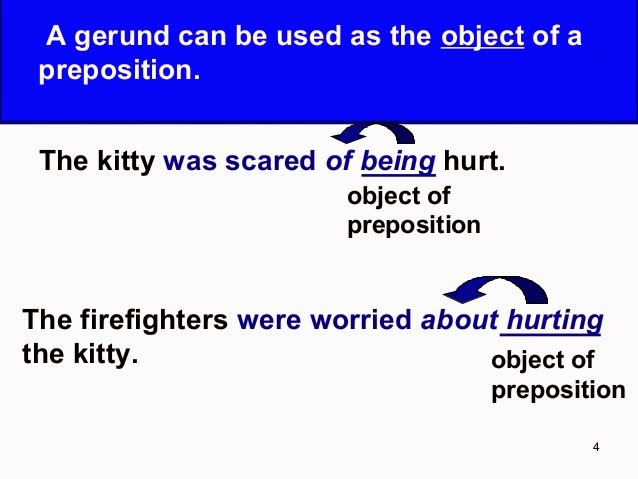 A gerund can be used as the object of a preposition.

The kitty was scared of being hurt.

object of preposition

The firefighters were worried about hurting the kitty.

object of preposition

4